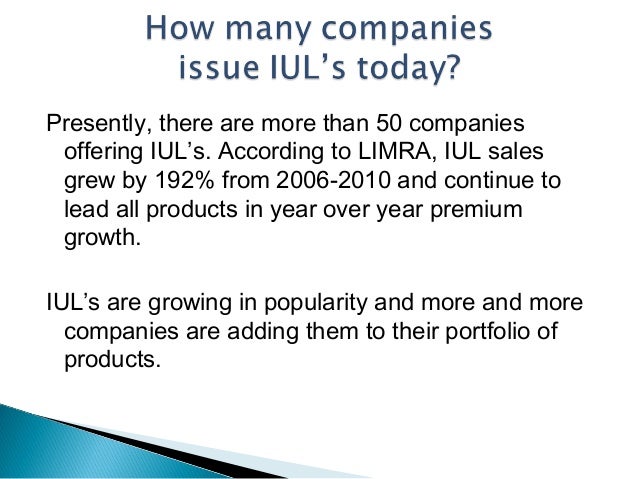 How many companies issue IUL's today?

Presently, there are more than 50 companies offering IUL's. According to LIMRA, IUL sales grew by 192% from 2006-2010 and continue to lead all products in year over year premium growth.

IUL's are growing in popularity and more and more companies are adding them to their portfolio of products.